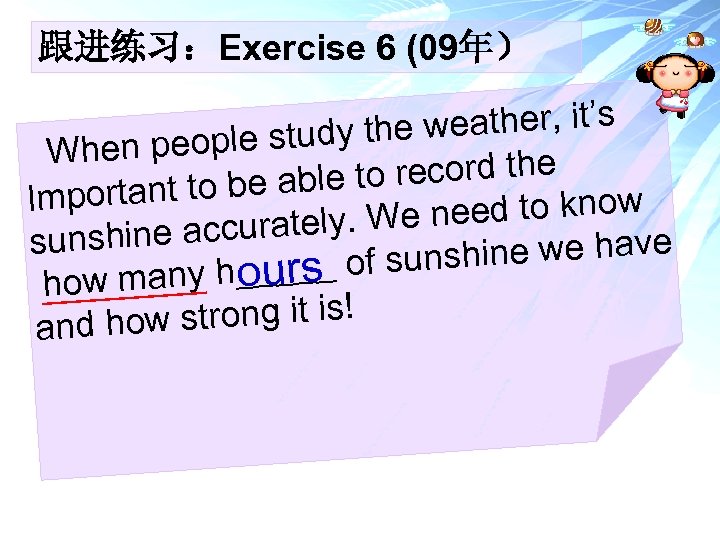 跟进练习：Exercise 6 (09年）

When people study the weather, it's Important to be able to record the sunshine accurately. We need to know how many hours of sunshine we have and how strong it is!